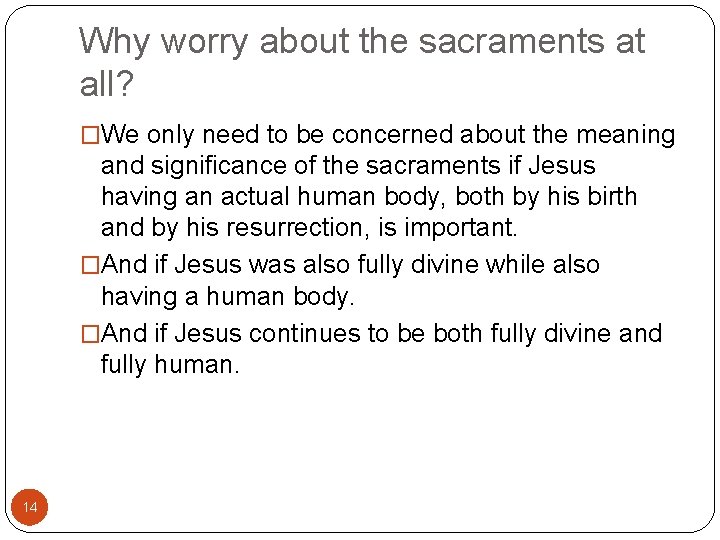 Why worry about the sacraments at all?

□We only need to be concerned about the meaning and significance of the sacraments if Jesus having an actual human body, both by his birth and by his resurrection, is important.

□And if Jesus was also fully divine while also having a human body.

□And if Jesus continues to be both fully divine and fully human.

14